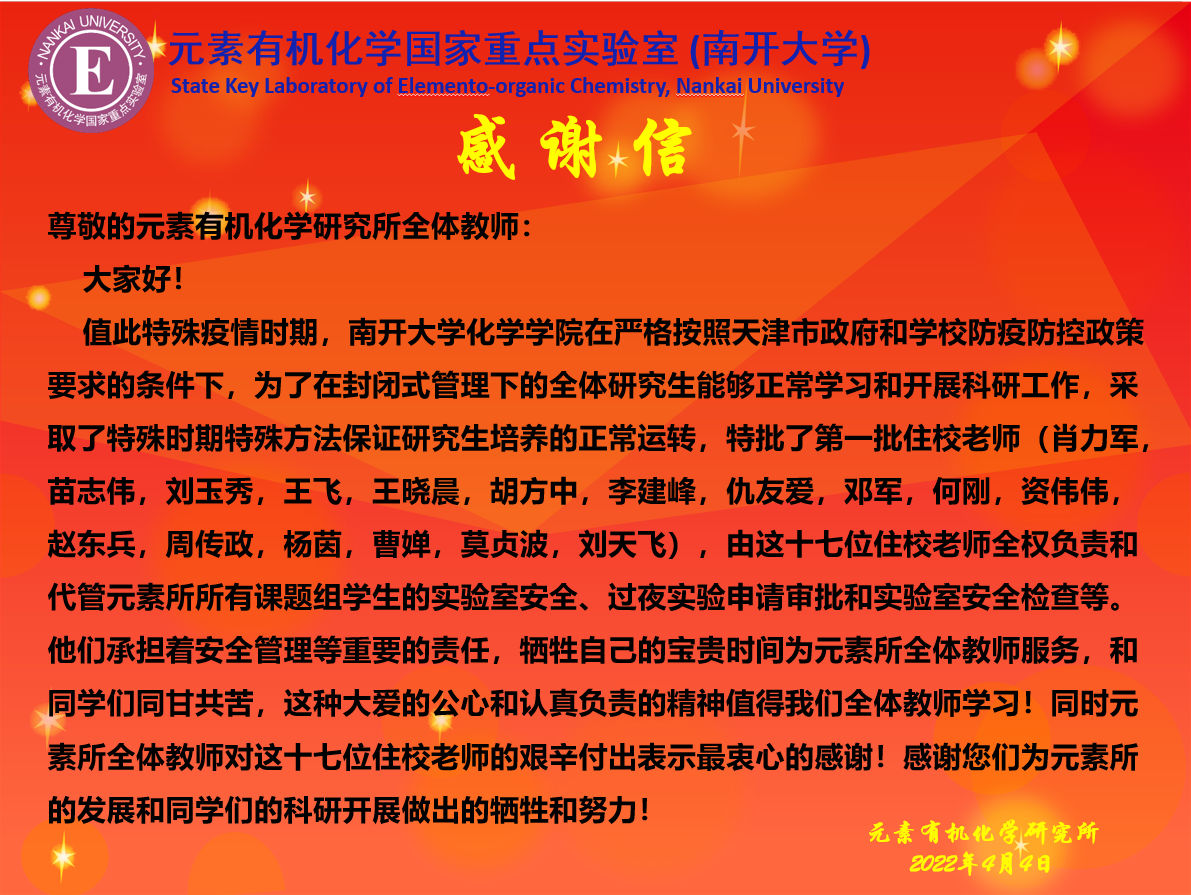 NANKAI UNIVERSITY
E
元素有机化学国家重点实验室

元素有机化学国家重点实验室 (南开大学)
State Key Laboratory of Elemento-organic Chemistry, Nankai University

感谢信

尊敬的元素有机化学研究所全体教师：

大家好！

值此特殊疫情时期，南开大学化学学院在严格按照天津市政府和学校防疫防控政策要求的条件下，为了在封闭式管理下的全体研究生能够正常学习和开展科研工作，采取了特殊时期特殊方法保证研究生培养的正常运转，特批了第一批住校老师（肖力军，苗志伟，刘玉秀，王飞，王晓晨，胡方中，李建峰，仇友爱，邓军，何刚，资伟伟，赵东兵，周传政，杨茵，曹婵，莫贞波，刘天飞），由这十七位住校老师全权负责和代管元素所所有课题组学生的实验室安全、过夜实验申请审批和实验室安全检查等。他们承担着安全管理等重要的责任，牺牲自己的宝贵时间为元素所全体教师服务，和同学们同甘共苦，这种大爱的公心和认真负责的精神值得我们全体教师学习！同时元素所全体教师对这十七位住校老师的艰辛付出表示最衷心的感谢！感谢您们为元素所的发展和同学们的科研开展做出的牺牲和努力！

元素有机化学研究所
2022年4月4日